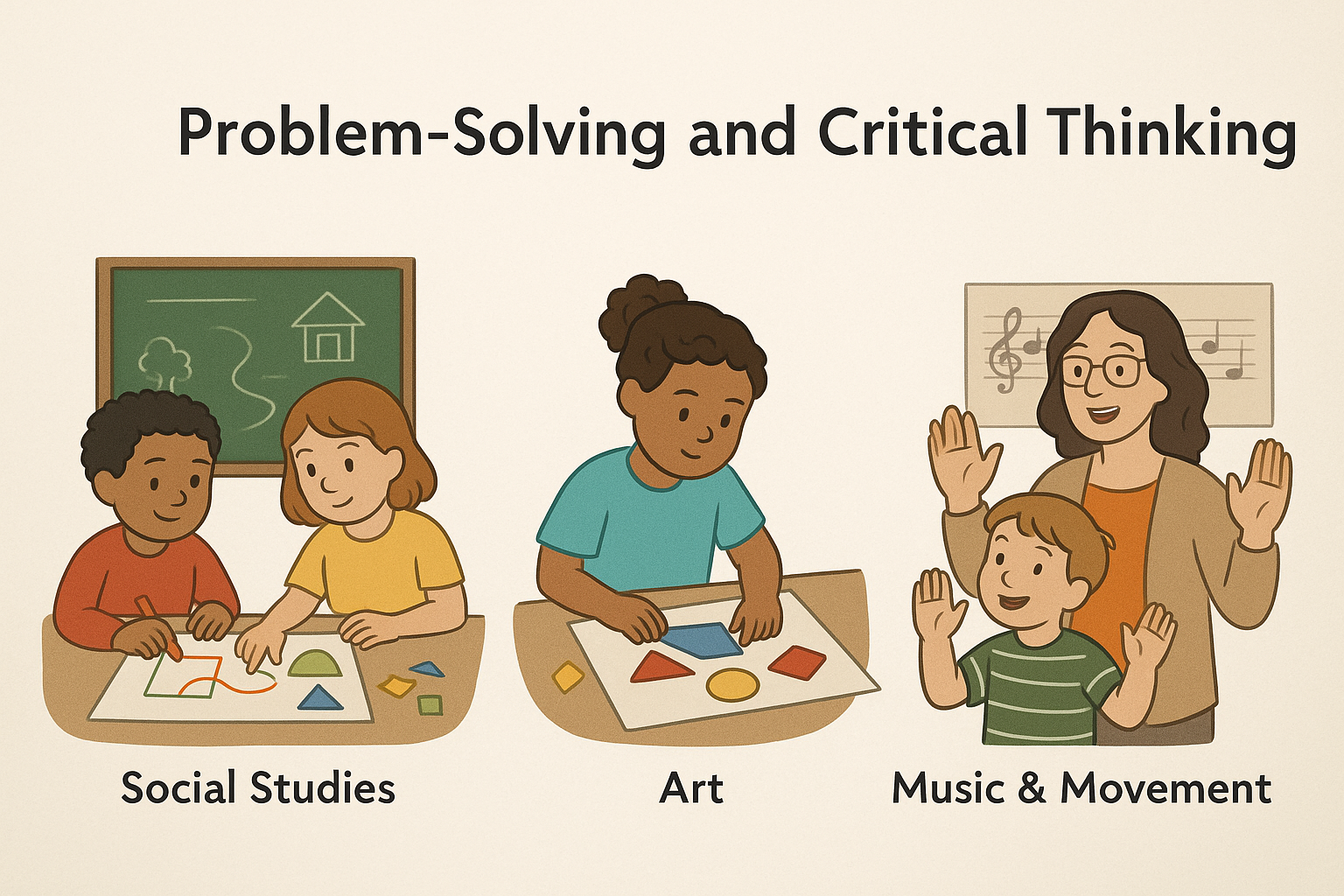 Problem-Solving and Critical Thinking

Social Studies

Art

Music & Movement